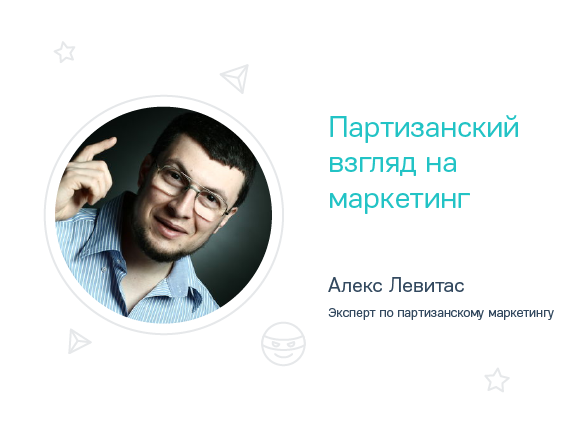 Партизанский взгляд на маркетинг

Алекс Левитас

Эксперт по партизанскому маркетингу